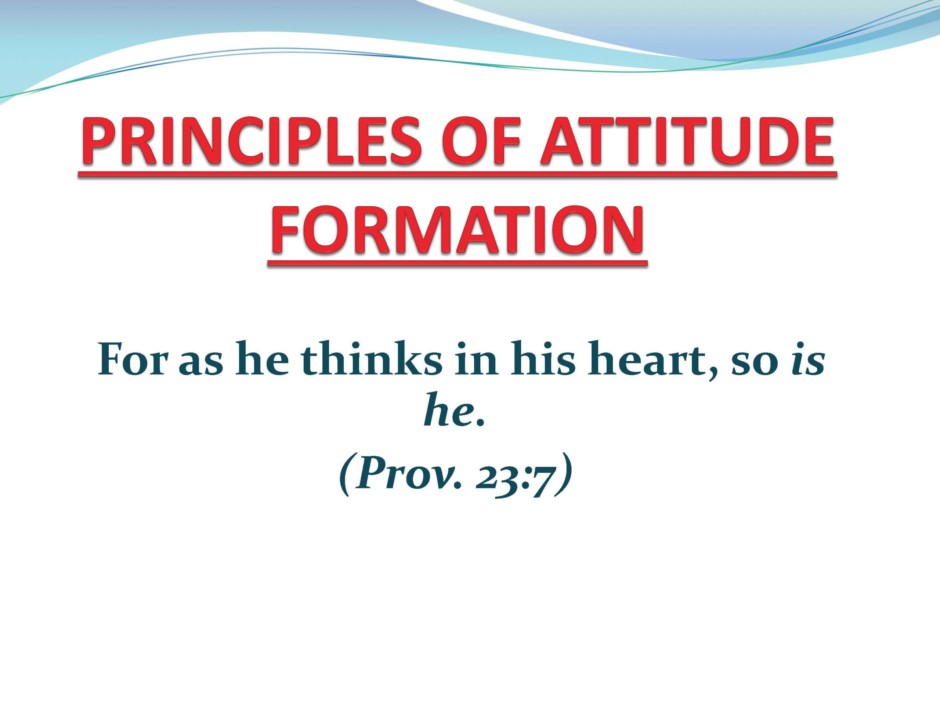 PRINCIPLES OF ATTITUDE FORMATION

For as he thinks in his heart, so is he.

(Prov. 23:7)